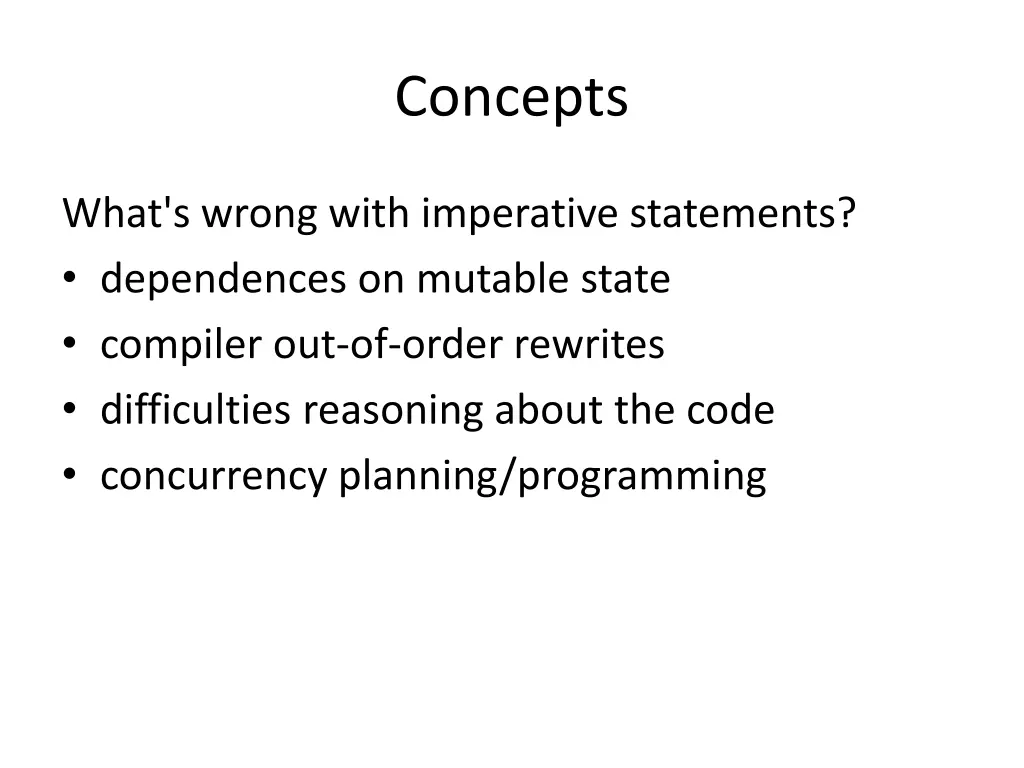 Concepts

What's wrong with imperative statements?
• dependences on mutable state
• compiler out-of-order rewrites
• difficulties reasoning about the code
• concurrency planning/programming